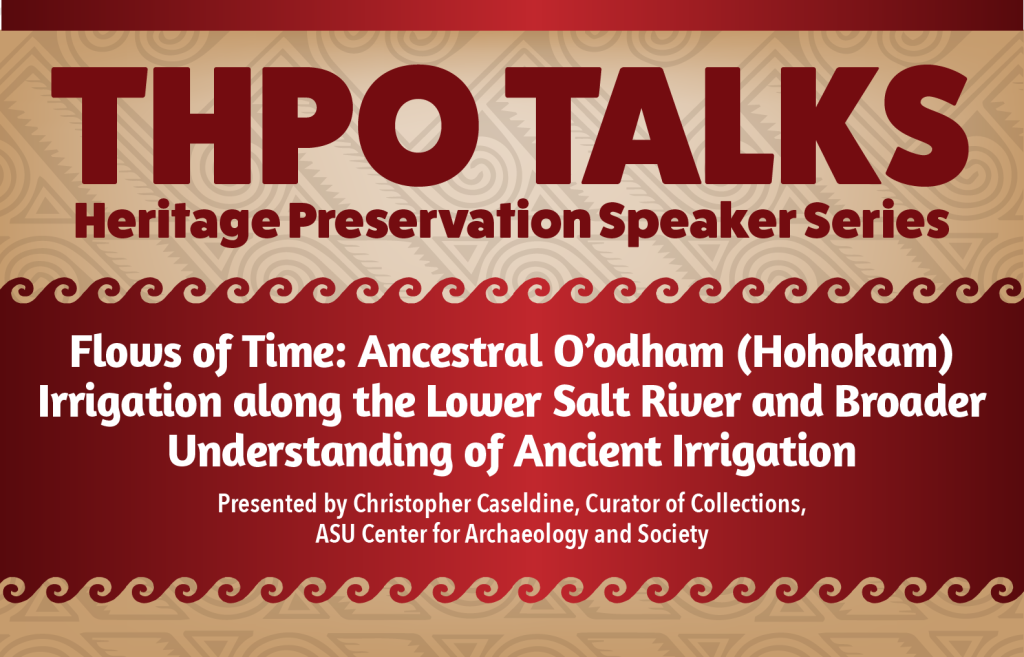 THPO TALKS
Heritage Preservation Speaker Series

Flows of Time: Ancestral O'odham (Hohokam) Irrigation along the Lower Salt River and Broader Understanding of Ancient Irrigation

Presented by Christopher Caseldine, Curator of Collections, ASU Center for Archaeology and Society